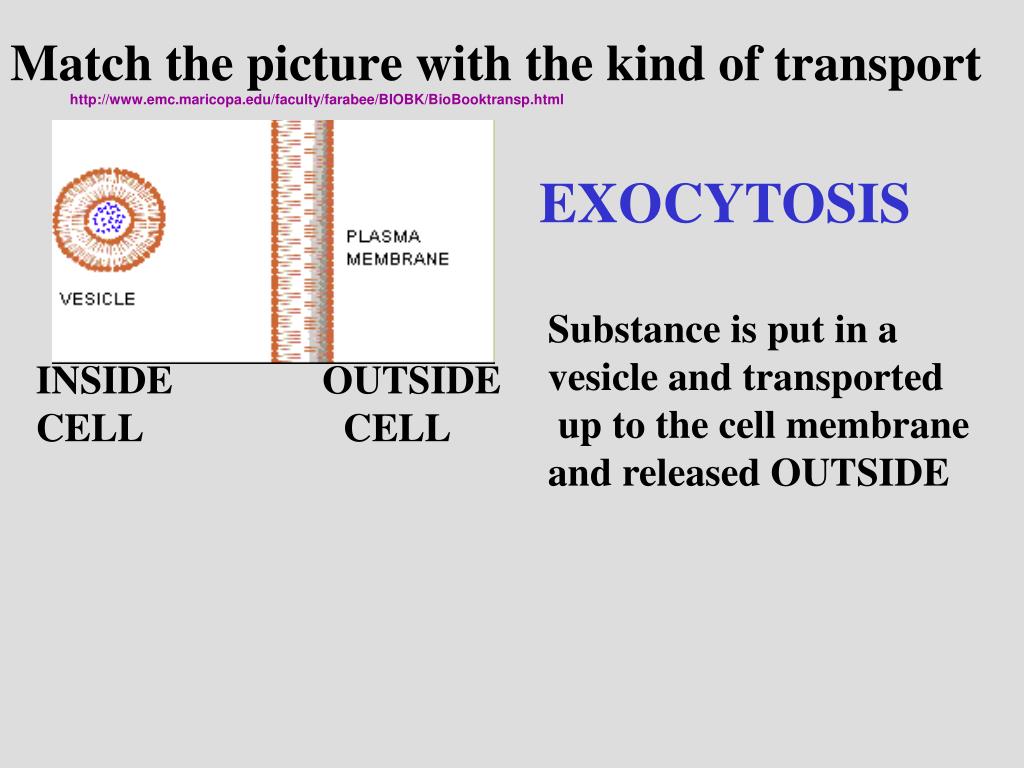 Match the picture with the kind of transport

http://www.emc.maricopa.edu/faculty/farabee/BIOBK/BioBooktransp.html

VESICLE

PLASMA MEMBRANE

INSIDE CELL

OUTSIDE CELL

EXOCYTOSIS

Substance is put in a vesicle and transported up to the cell membrane and released OUTSIDE